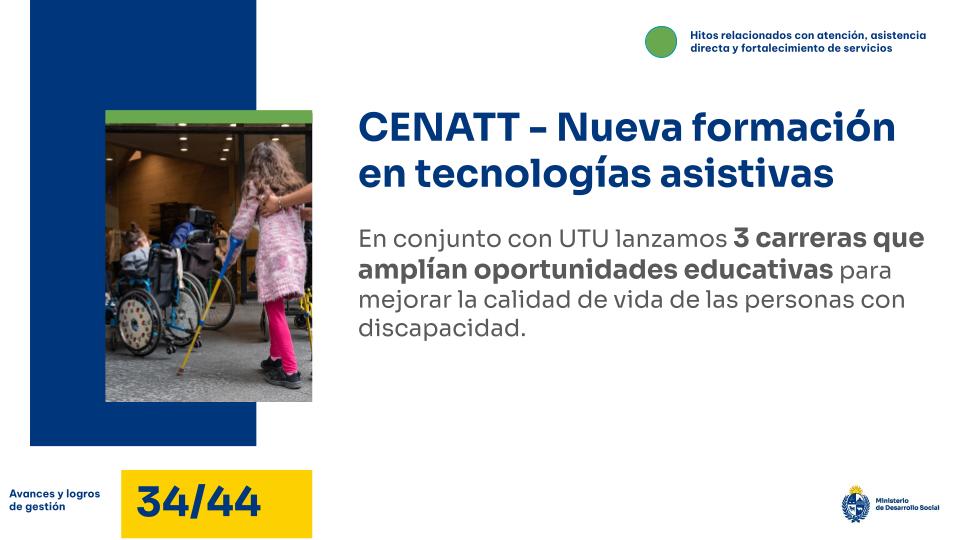 Hitos relacionados con atención, asistencia directa y fortalecimiento de servicios

CENATT - Nueva formación en tecnologías asistivas

En conjunto con UTU lanzamos 3 carreras que amplían oportunidades educativas para mejorar la calidad de vida de las personas con discapacidad.

Avances y logros de gestión

34/44

Ministerio de Desarrollo Social